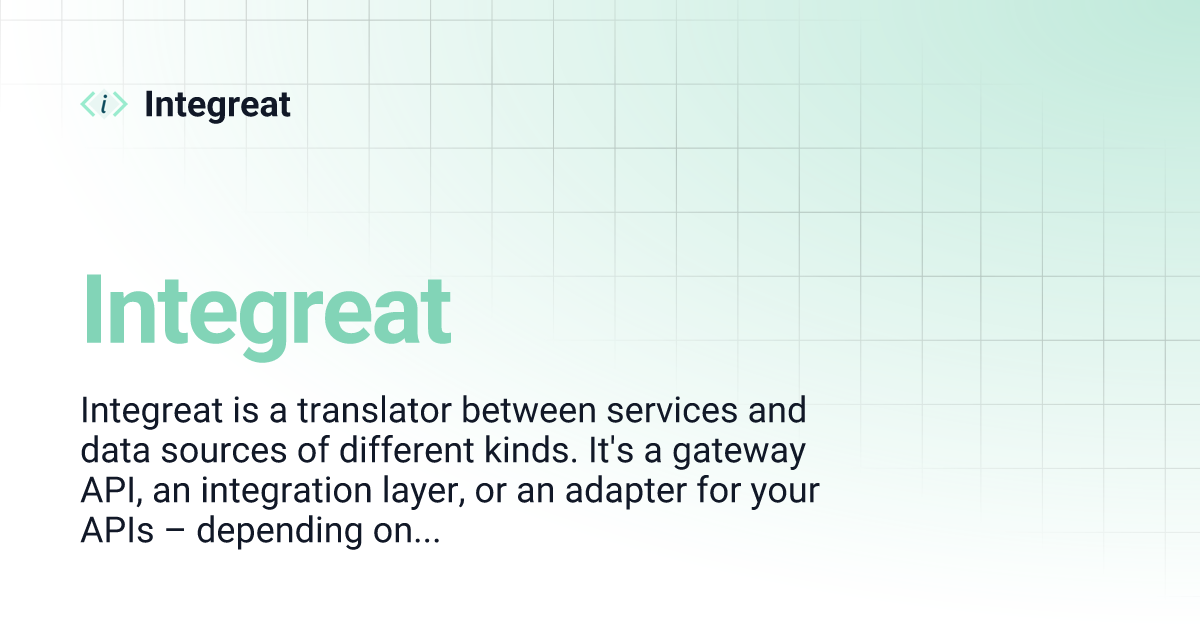 <i> Integreat

Integreat

Integreat is a translator between services and data sources of different kinds. It's a gateway API, an integration layer, or an adapter for your APIs – depending on...